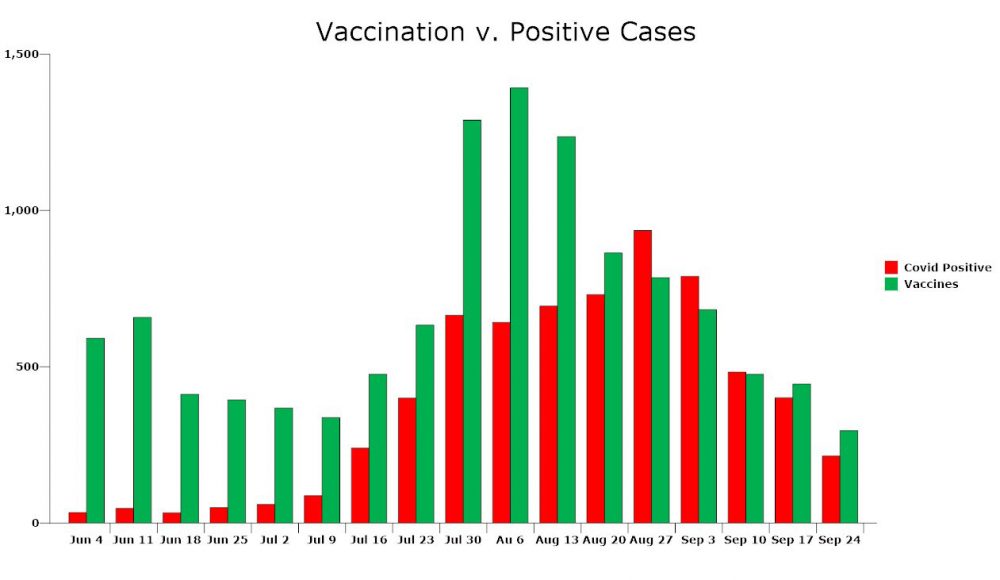 Vaccination v. Positive Cases

1,500
1,000
500
0

Jun 4
Jun 11
Jun 18
Jun 25
Jul 2
Jul 9
Jul 16
Jul 23
Jul 30
Au 6
Aug 13
Aug 20
Aug 27
Sep 3
Sep 10
Sep 17
Sep 24

Covid Positive
Vaccines